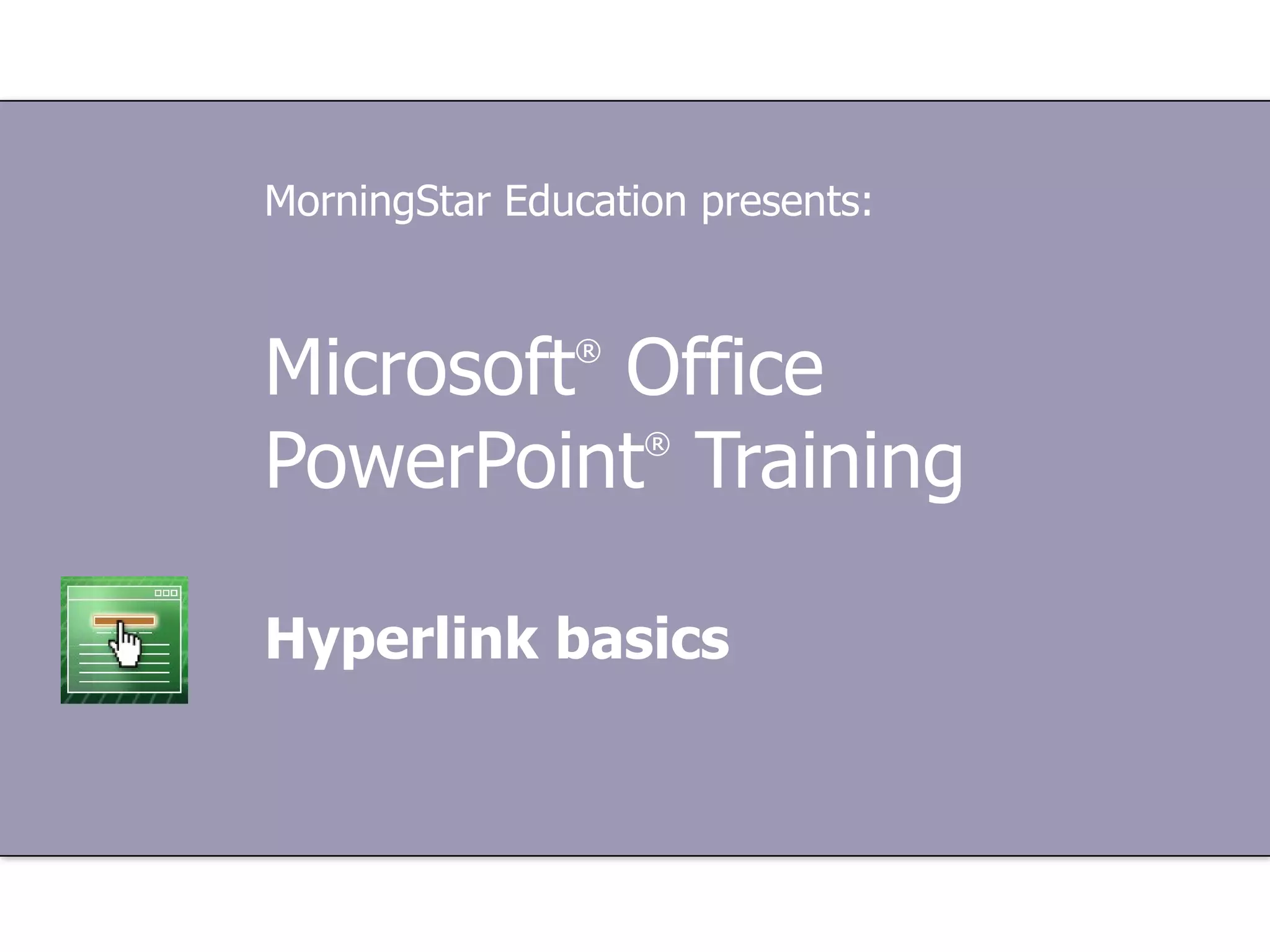 MorningStar Education presents:

Microsoft® Office PowerPoint® Training

Hyperlink basics